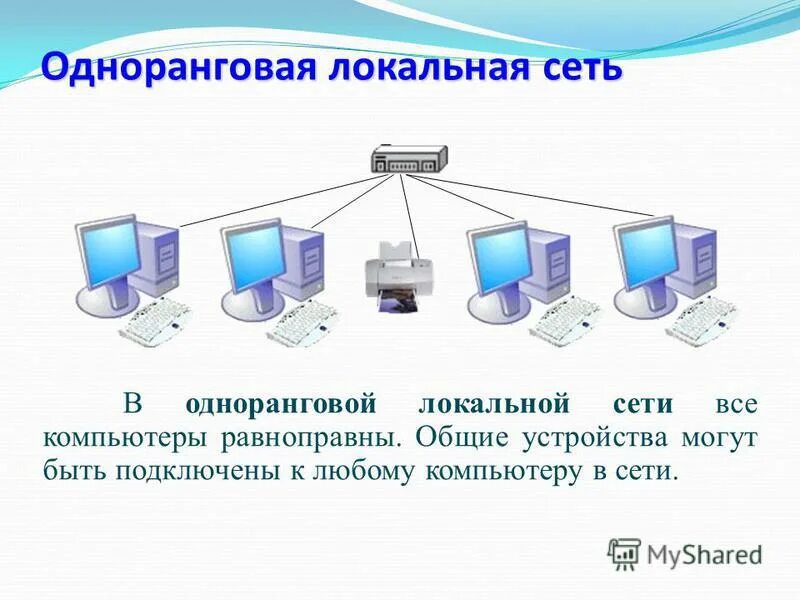 Одноранговая локальная сеть

В одноранговой локальной сети все компьютеры равноправны. Общие устройства могут быть подключены к любому компьютеру в сети.

MyShared